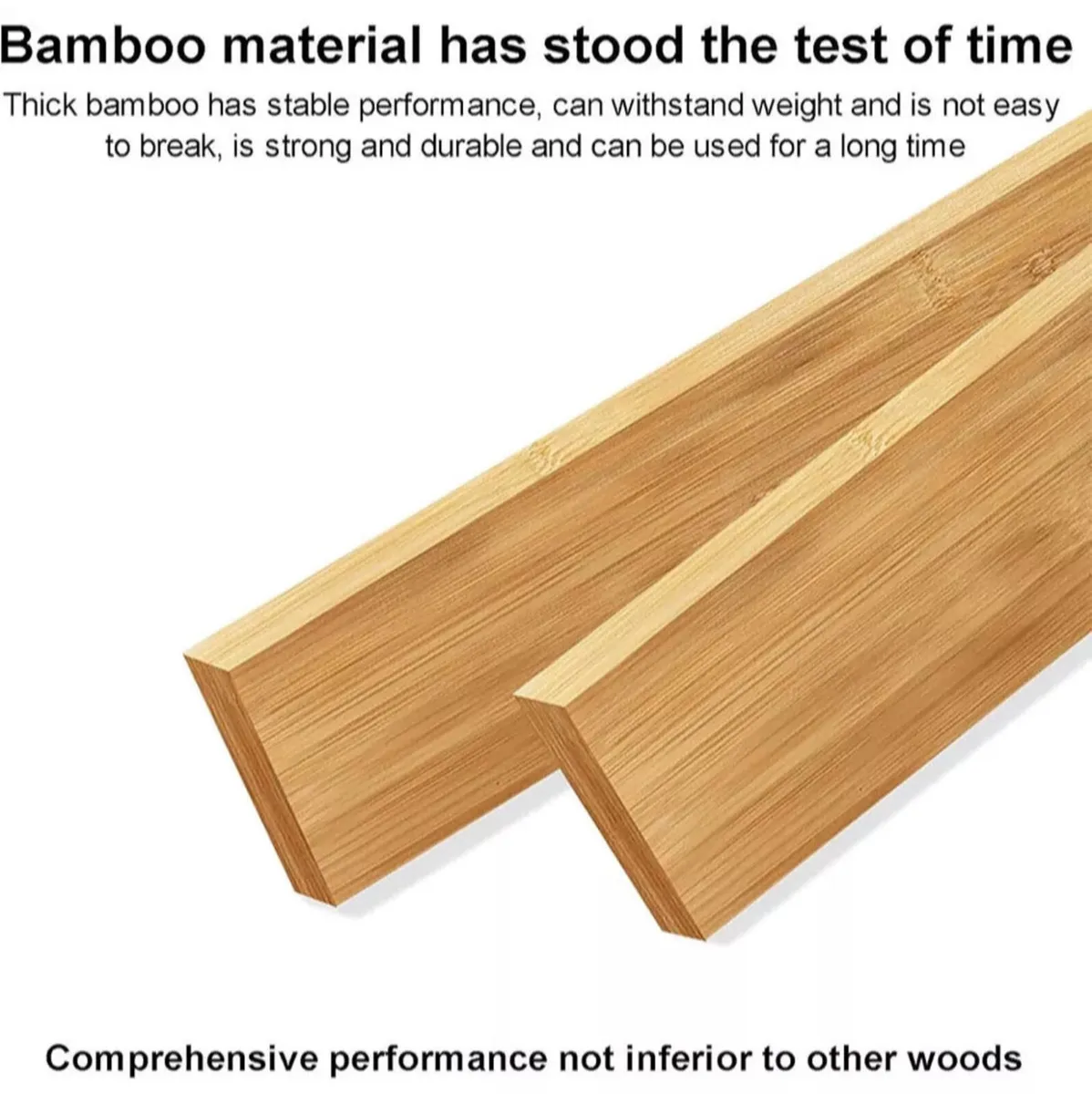 Bamboo material has stood the test of time

Thick bamboo has stable performance, can withstand weight and is not easy to break, is strong and durable and can be used for a long time

Comprehensive performance not inferior to other woods